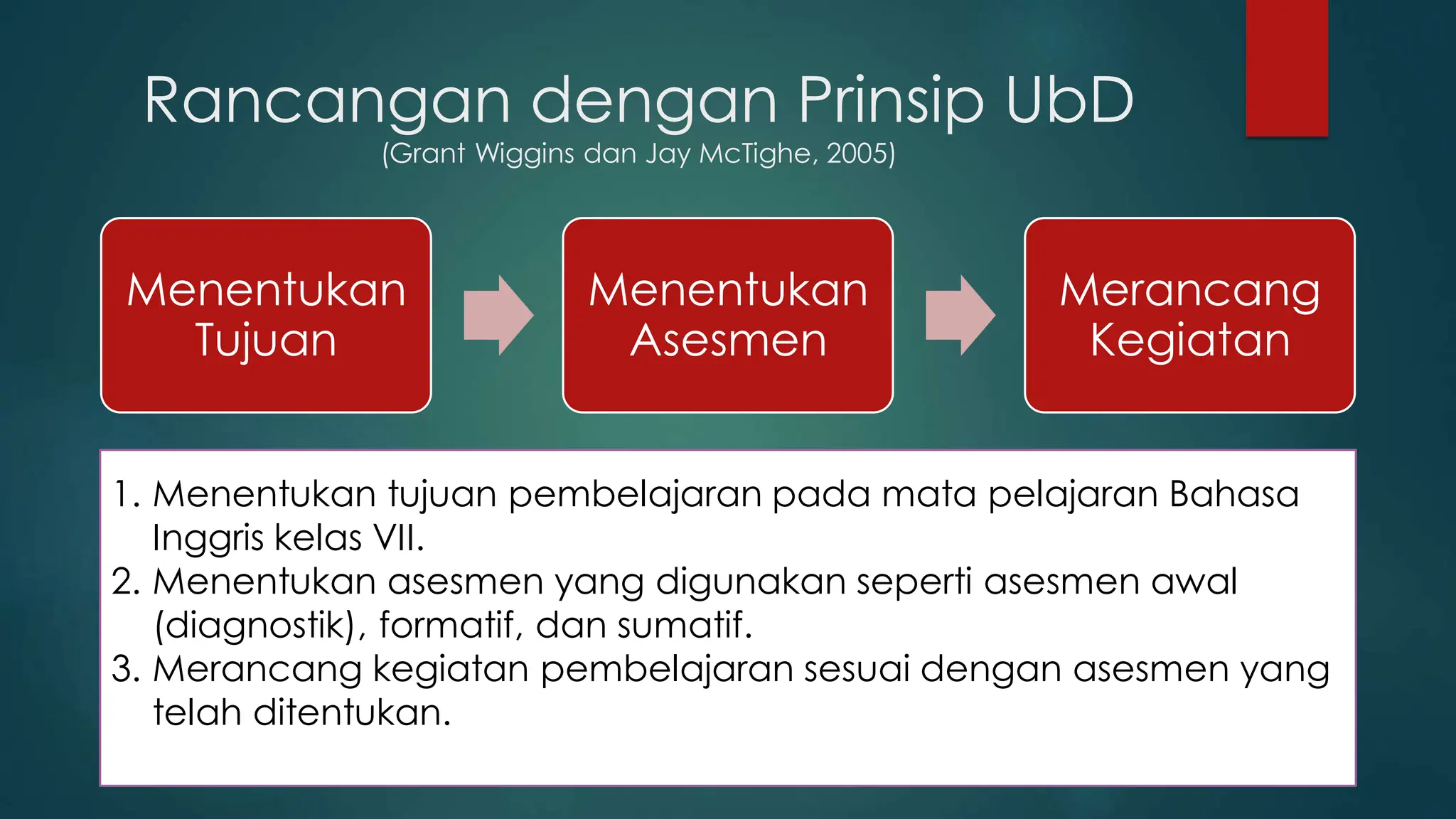 Rancangan dengan Prinsip UbD
(Grant Wiggins dan Jay McTighe, 2005)

Menentukan Tujuan

Menentukan Asesmen

Merancang Kegiatan

1. Menentukan tujuan pembelajaran pada mata pelajaran Bahasa Inggris kelas VII.
2. Menentukan asesmen yang digunakan seperti asesmen awal (diagnostik), formatif, dan sumatif.
3. Merancang kegiatan pembelajaran sesuai dengan asesmen yang telah ditentukan.